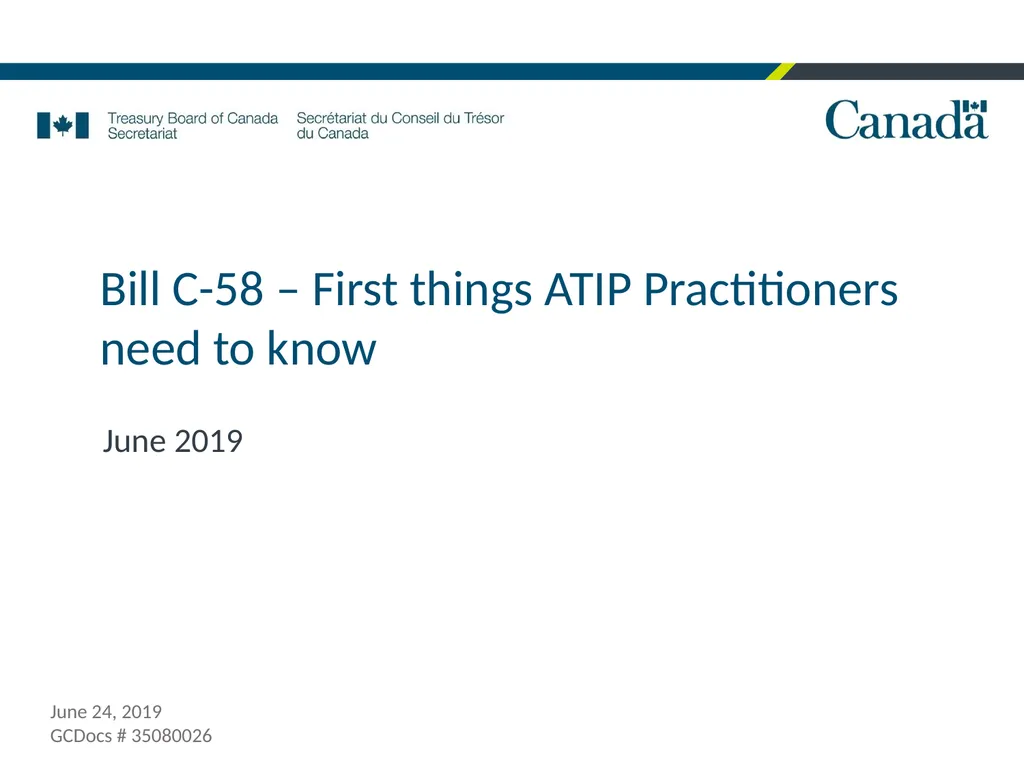 Treasury Board of Canada Secretariat

Secrétariat du Conseil du Trésor du Canada

Canada

Bill C-58 – First things ATIP Practitioners need to know

June 2019

June 24, 2019
GCDocs # 35080026